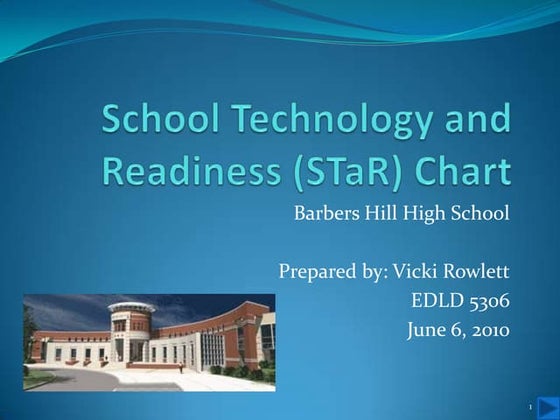 School Technology and Readiness (STaR) Chart

Barbers Hill High School

Prepared by: Vicki Rowlett
EDLD 5306
June 6, 2010

1